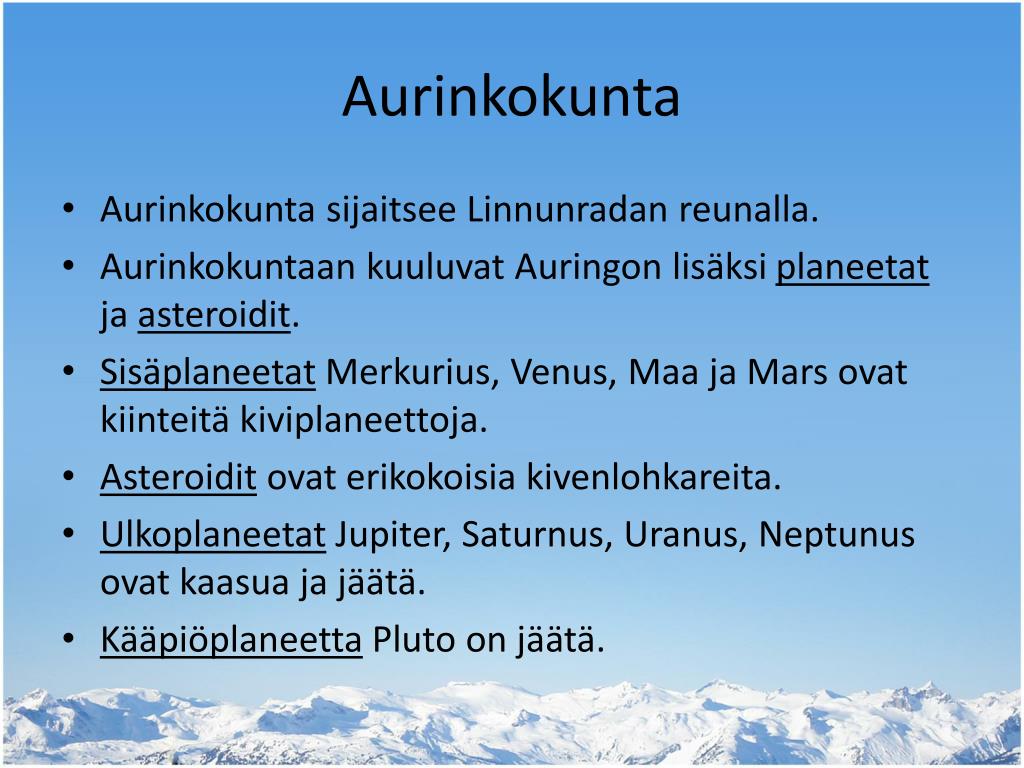 Aurinkokunta

• Aurinkokunta sijaitsee Linnunradan reunalla.
• Aurinkokuntaan kuuluvat Auringon lisäksi planeetat ja asteroidit.
• Sisäplaneetat Merkurius, Venus, Maa ja Mars ovat kiinteitä kiviplaneettoja.
• Asteroidit ovat erikokoisia kivenlohkareita.
• Ulkoplaneetat Jupiter, Saturnus, Uranus, Neptunus ovat kaasua ja jäätä.
• Kääpiöplaneetta Pluto on jäätä.